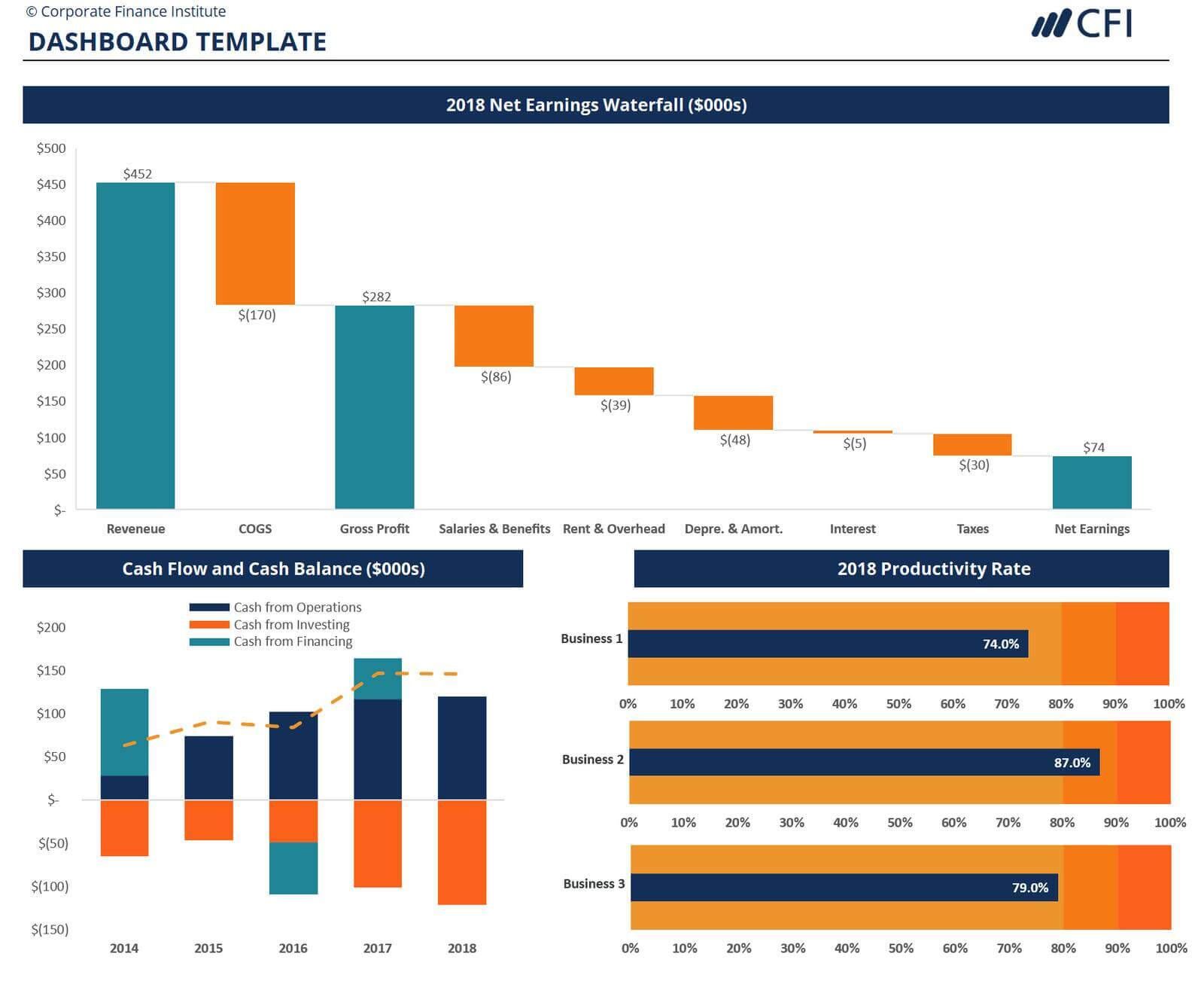 © Corporate Finance Institute
DASHBOARD TEMPLATE

CFI

2018 Net Earnings Waterfall ($000s)

$500
$450
$400
$350
$300
$250
$200
$150
$100
$50
$-

$452
$(170)
$282
$(86)
$(39)
$(48)
$(5)
$(30)
$74

Reveneue
COGS
Gross Profit
Salaries & Benefits
Rent & Overhead
Depre. & Amort.
Interest
Taxes
Net Earnings

Cash Flow and Cash Balance ($000s)

Cash from Operations
Cash from Investing
Cash from Financing

$200
$150
$100
$50
$-
$(50)
$(100)
$(150)

2014
2015
2016
2017
2018

2018 Productivity Rate

Business 1
74.0%
0% 10% 20% 30% 40% 50% 60% 70% 80% 90% 100%

Business 2
87.0%
0% 10% 20% 30% 40% 50% 60% 70% 80% 90% 100%

Business 3
79.0%
0% 10% 20% 30% 40% 50% 60% 70% 80% 90% 100%